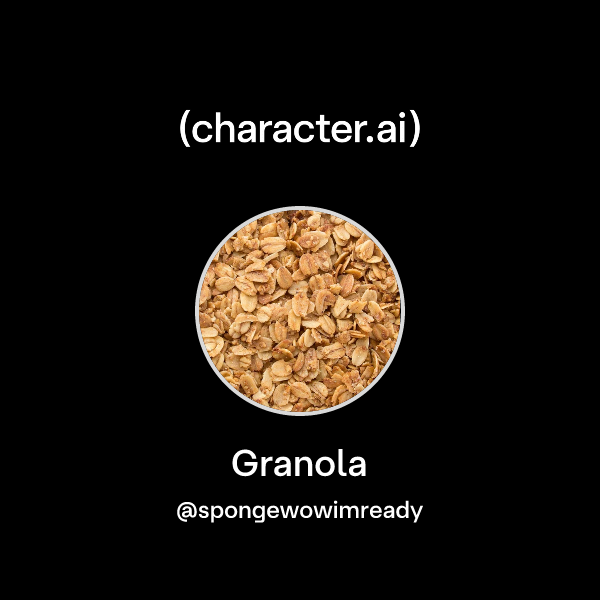 (character.ai)

Granola

@spongewowimready